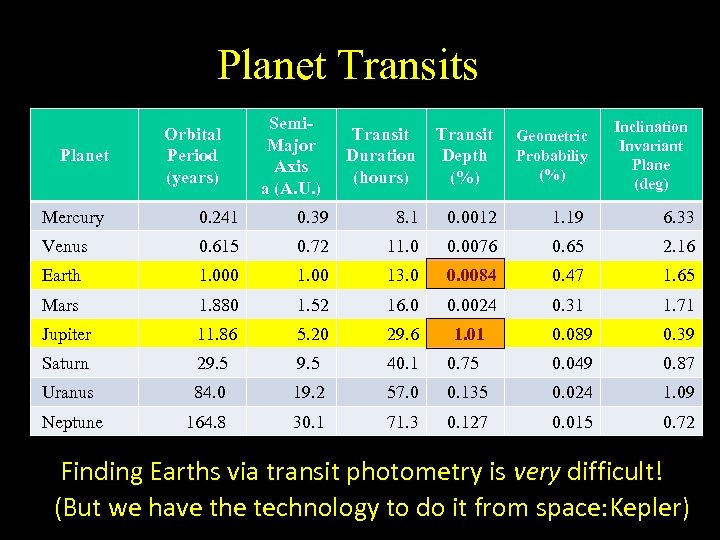 Planet Transits

| Planet | Orbital Period (years) | Semi-Major Axis a (A.U.) | Transit Duration (hours) | Transit Depth (%) | Geometric Probabiliy (%) | Inclination Invariant Plane (deg) |
|---|---|---|---|---|---|---|
| Mercury | 0.241 | 0.39 | 8.1 | 0.0012 | 1.19 | 6.33 |
| Venus | 0.615 | 0.72 | 11.0 | 0.0076 | 0.65 | 2.16 |
| Earth | 1.000 | 1.00 | 13.0 | 0.0084 | 0.47 | 1.65 |
| Mars | 1.880 | 1.52 | 16.0 | 0.0024 | 0.31 | 1.71 |
| Jupiter | 11.86 | 5.20 | 29.6 | 1.01 | 0.089 | 0.39 |
| Saturn | 29.5 | 9.5 | 40.1 | 0.75 | 0.049 | 0.87 |
| Uranus | 84.0 | 19.2 | 57.0 | 0.135 | 0.024 | 1.09 |
| Neptune | 164.8 | 30.1 | 71.3 | 0.127 | 0.015 | 0.72 |

Finding Earths via transit photometry is very difficult!
(But we have the technology to do it from space:Kepler)